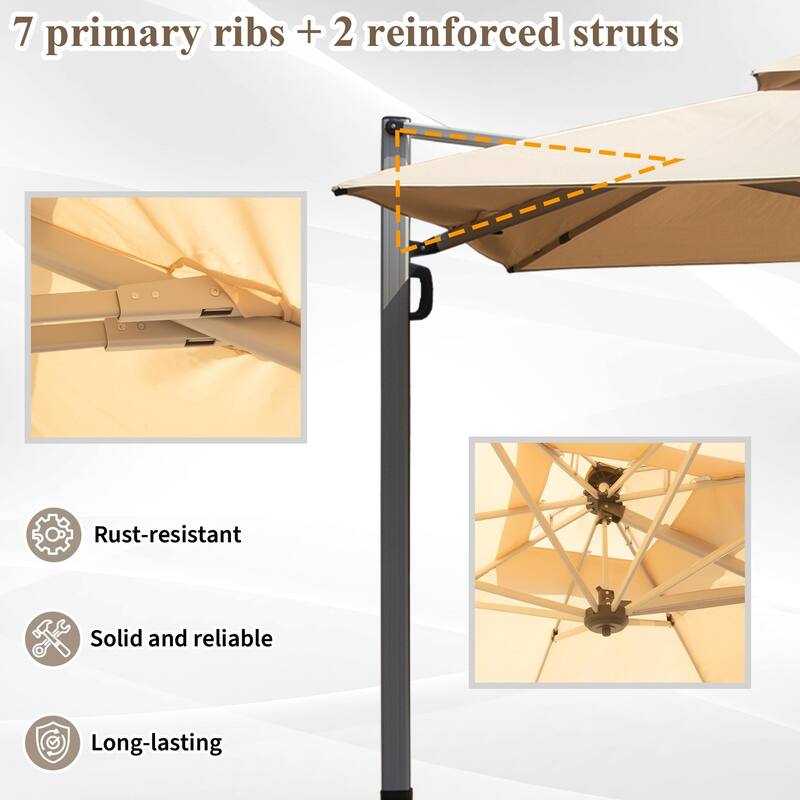 7 primary ribs + 2 reinforced struts

Rust-resistant

Solid and reliable

Long-lasting